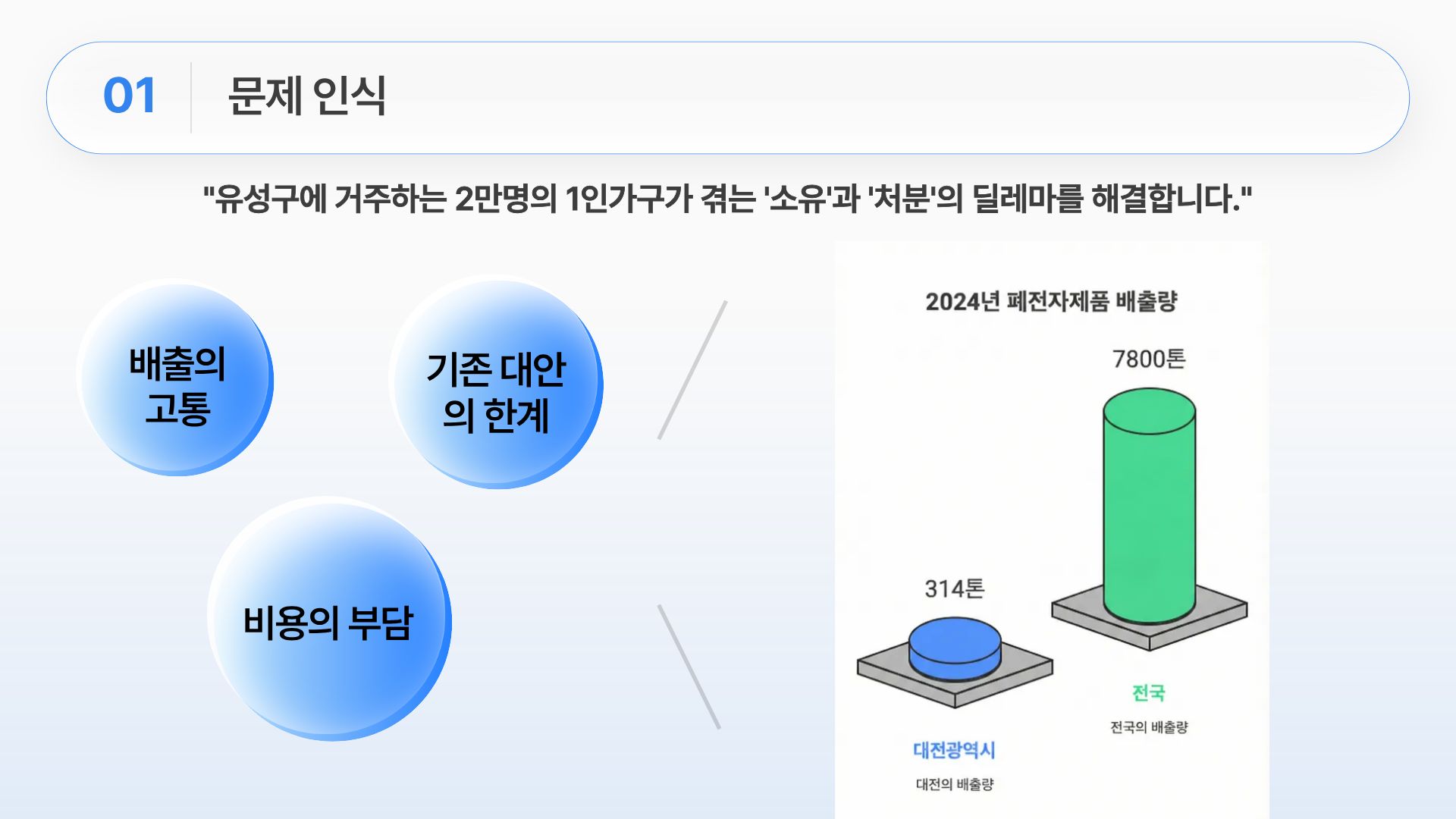 01 문제 인식

"유성구에 거주하는 2만명의 1인가구가 겪는 '소유'과 '처분'의 딜레마를 해결합니다."

배출의 고통

기존 대안의 한계

비용의 부담

2024년 폐전자제품 배출량

7800톤

314톤

전국

전국의 배출량

대전광역시

대전의 배출량